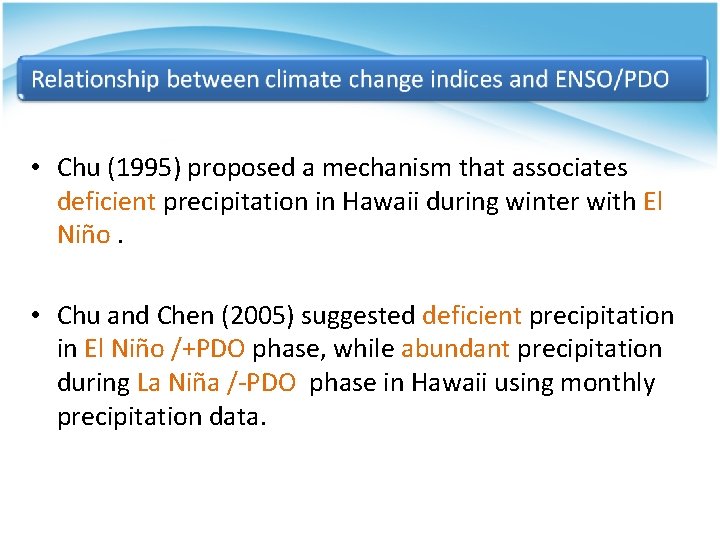 Relationship between climate change indices and ENSO/PDO

• Chu (1995) proposed a mechanism that associates deficient precipitation in Hawaii during winter with El Niño .

• Chu and Chen (2005) suggested deficient precipitation in El Niño /+PDO phase, while abundant precipitation during La Niña /-PDO phase in Hawaii using monthly precipitation data.